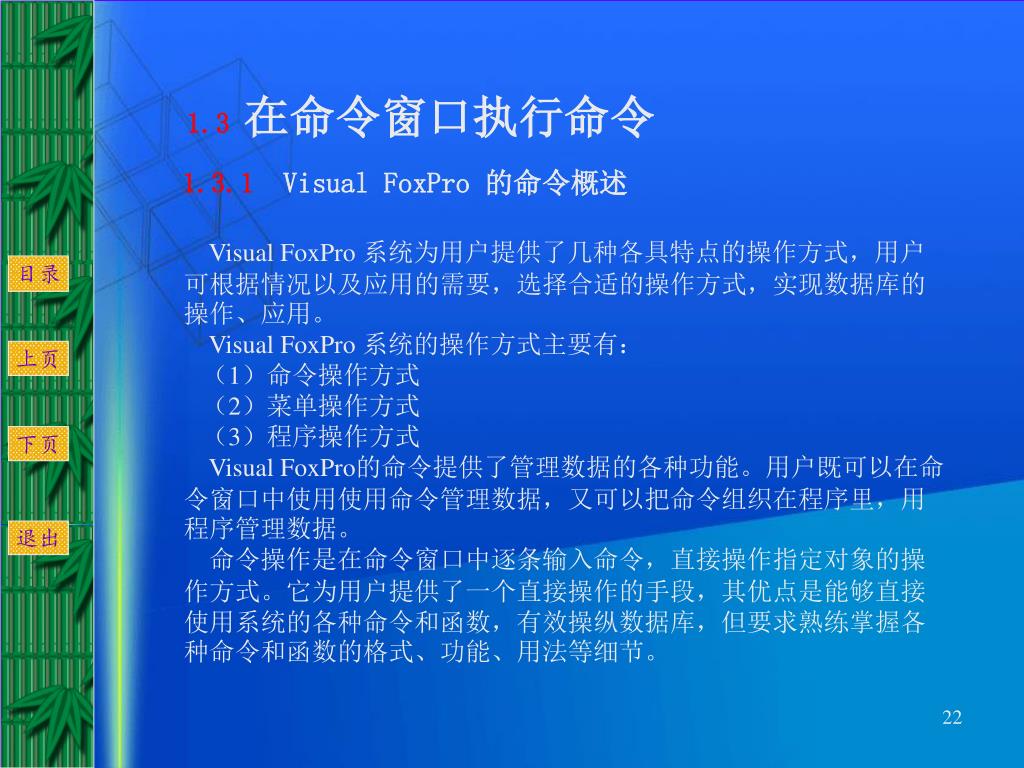 目录

上页

下页

退出

1.3 在命令窗口执行命令

1.3.1 Visual FoxPro 的命令概述

Visual FoxPro 系统为用户提供了几种各具特点的操作方式，用户可根据情况以及应用的需要，选择合适的操作方式，实现数据库的操作、应用。

Visual FoxPro 系统的操作方式主要有：

（1）命令操作方式

（2）菜单操作方式

（3）程序操作方式

Visual FoxPro的命令提供了管理数据的各种功能。用户既可以在命令窗口中使用使用命令管理数据，又可以把命令组织在程序里，用程序管理数据。

命令操作是在命令窗口中逐条输入命令，直接操作指定对象的操作方式。它为用户提供了一个直接操作的手段，其优点是能够直接使用系统的各种命令和函数，有效操纵数据库，但要求熟练掌握各种命令和函数的格式、功能、用法等细节。

22